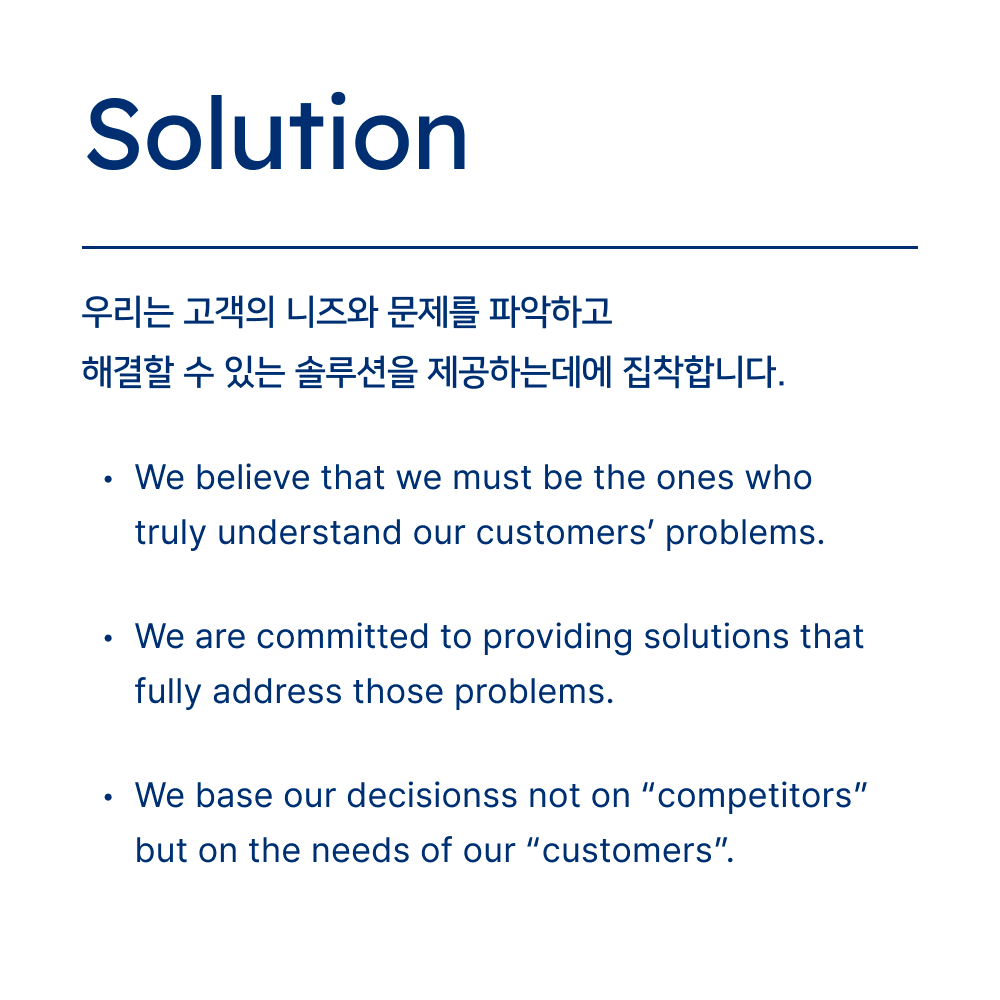 Solution

우리는 고객의 니즈와 문제를 파악하고
해결할 수 있는 솔루션을 제공하는데에 집착합니다.

• We believe that we must be the ones who truly understand our customers' problems.

• We are committed to providing solutions that fully address those problems.

• We base our decisionss not on "competitors" but on the needs of our "customers".